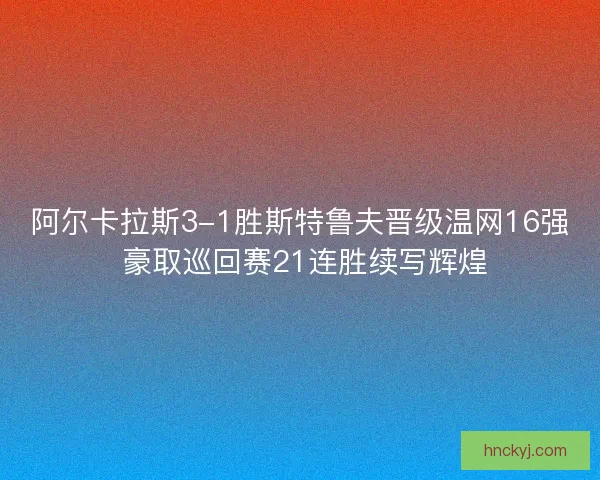 阿尔卡拉斯3-1胜斯特鲁夫晋级温网16强
豪取巡回赛21连胜续写辉煌

hnckyj.com